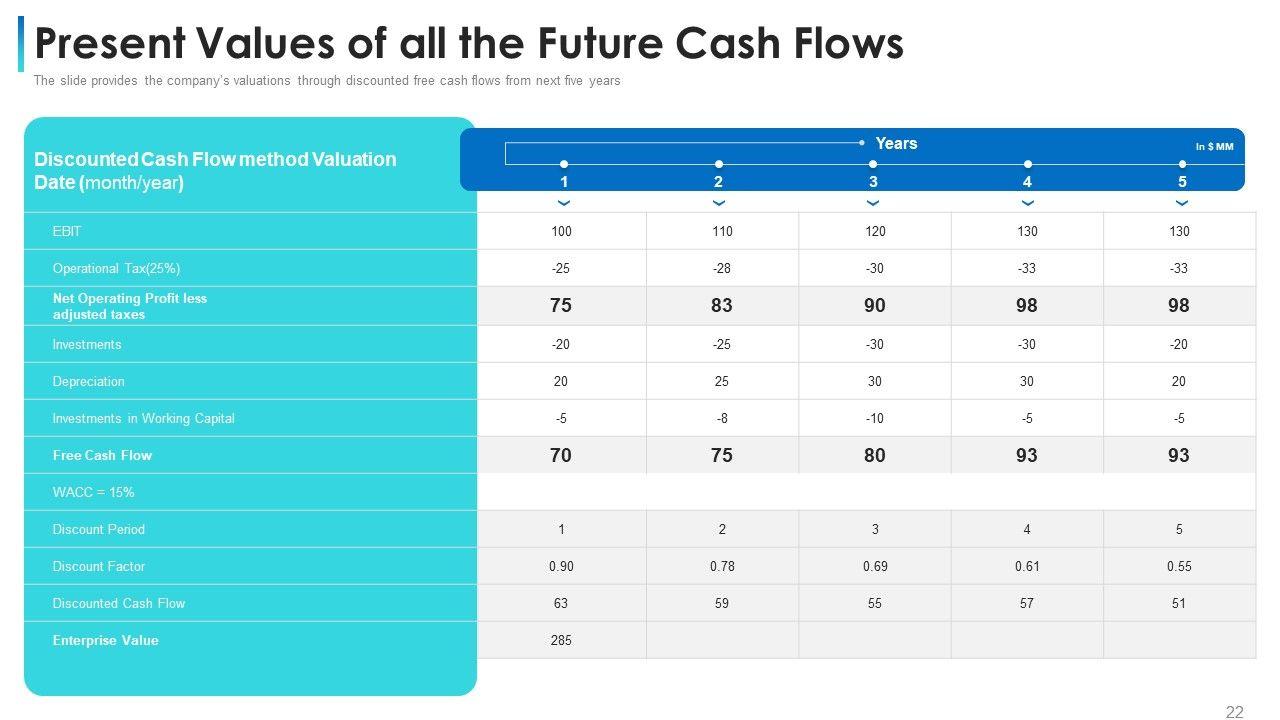 Present Values of all the Future Cash Flows

The slide provides the company's valuations through discounted free cash flows from next five years

Years

In $ MM

| Discounted Cash Flow method Valuation Date (month/year) | 1 | 2 | 3 | 4 | 5 |
|---|---|---|---|---|---|
| EBIT | 100 | 110 | 120 | 130 | 130 |
| Operational Tax(25%) | -25 | -28 | -30 | -33 | -33 |
| Net Operating Profit less adjusted taxes | 75 | 83 | 90 | 98 | 98 |
| Investments | -20 | -25 | -30 | -30 | -20 |
| Depreciation | 20 | 25 | 30 | 30 | 20 |
| Investments in Working Capital | -5 | -8 | -10 | -5 | -5 |
| Free Cash Flow | 70 | 75 | 80 | 93 | 93 |
| WACC = 15% | | | | | |
| Discount Period | 1 | 2 | 3 | 4 | 5 |
| Discount Factor | 0.90 | 0.78 | 0.69 | 0.61 | 0.55 |
| Discounted Cash Flow | 63 | 59 | 55 | 57 | 51 |
| Enterprise Value | 285 | | | | |

22